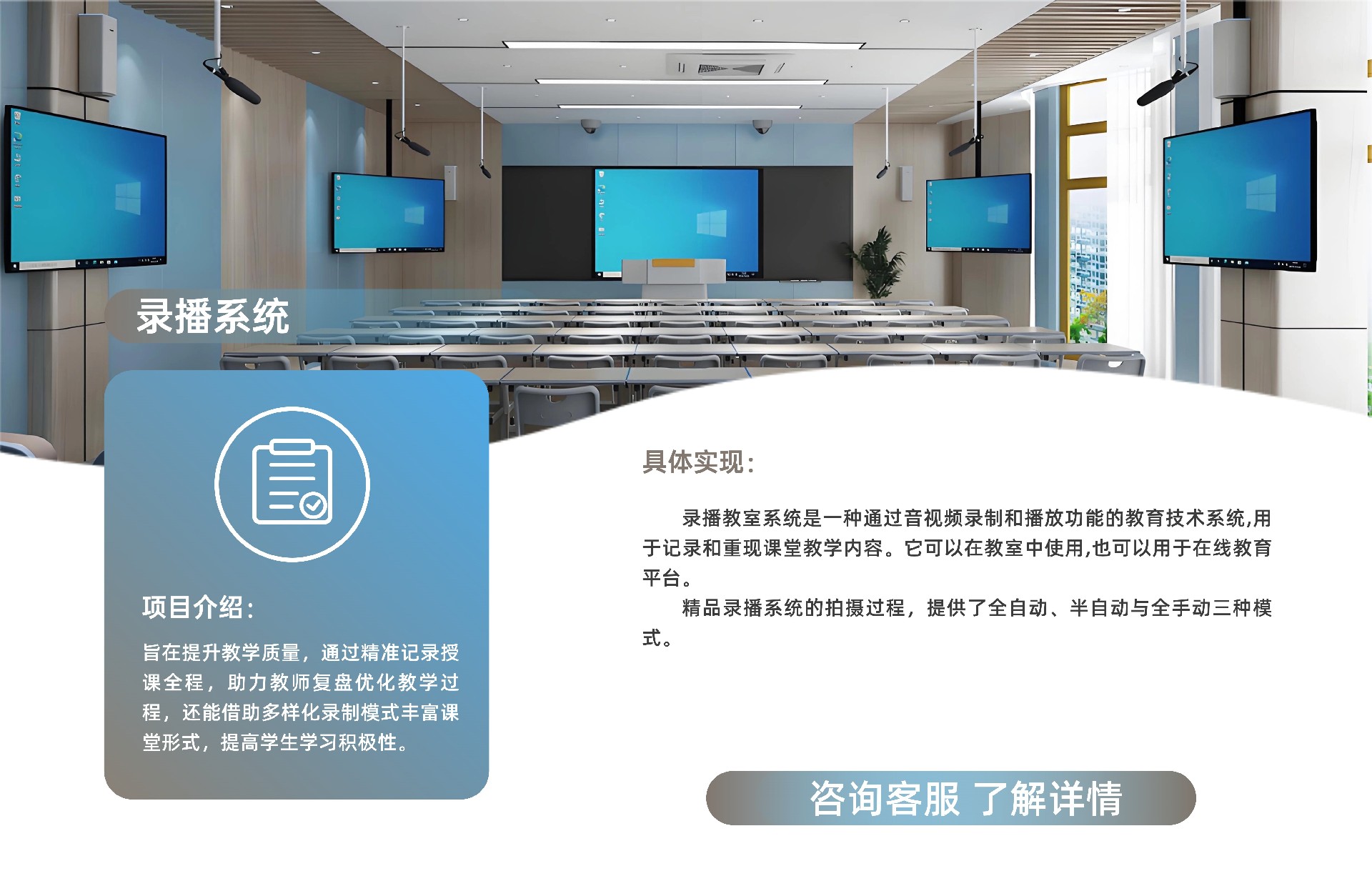 录播系统

项目介绍:

旨在提升教学质量，通过精准记录授课全程，助力教师复盘优化教学过程，还能借助多样化录制模式丰富课堂形式，提高学生学习积极性。

具体实现:

录播教室系统是一种通过音视频录制和播放功能的教育技术系统,用于记录和重现课堂教学内容。它可以在教室中使用,也可以用于在线教育平台。

精品录播系统的拍摄过程，提供了全自动、半自动与全手动三种模式。

咨询客服 了解详情